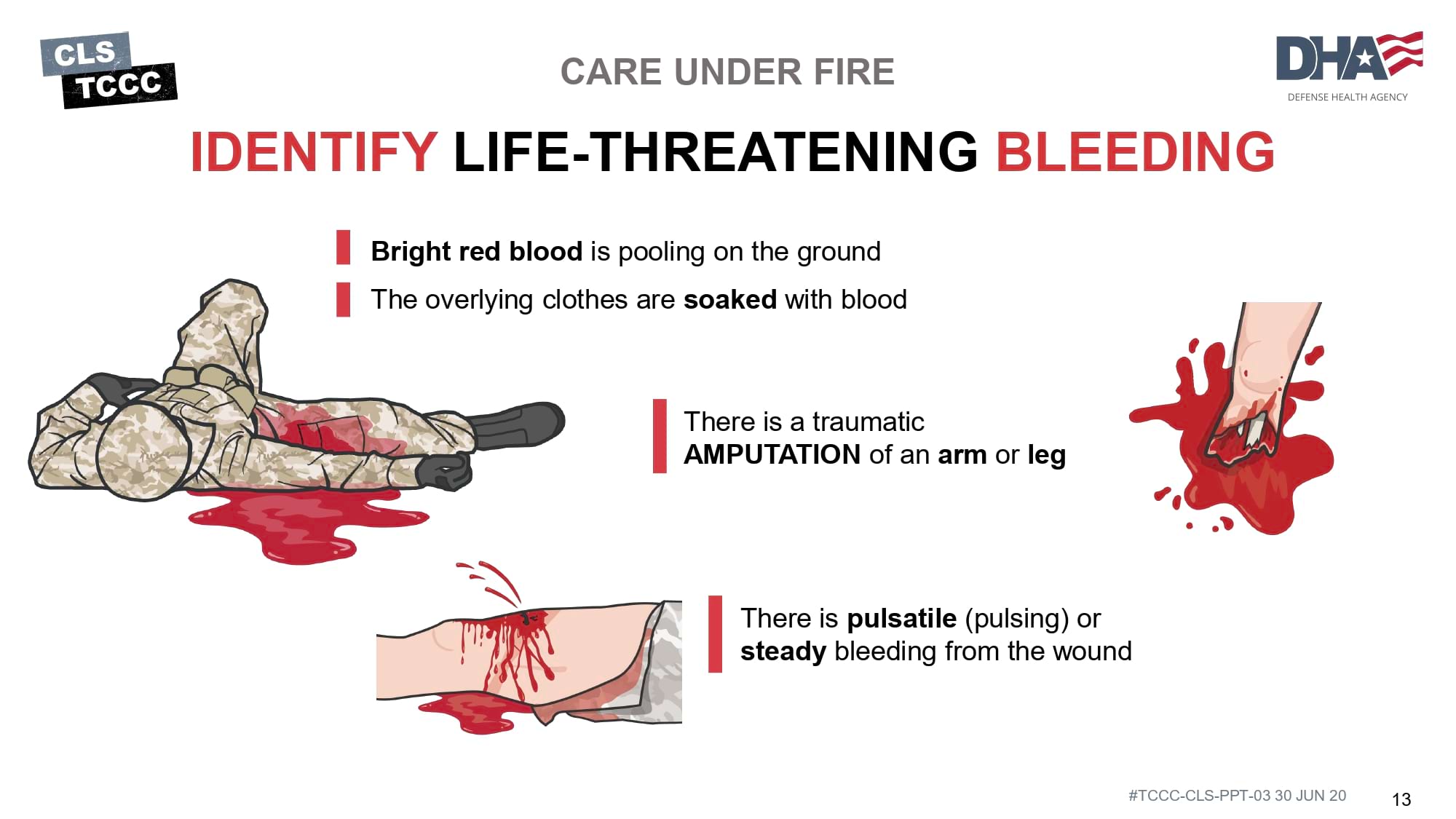 CLS
TCCC

CARE UNDER FIRE

DHA
DEFENSE HEALTH AGENCY

IDENTIFY LIFE-THREATENING BLEEDING

Bright red blood is pooling on the ground

The overlying clothes are soaked with blood

There is a traumatic AMPUTATION of an arm or leg

There is pulsatile (pulsing) or steady bleeding from the wound

#TCCC-CLS-PPT-03 30 JUN 20

13